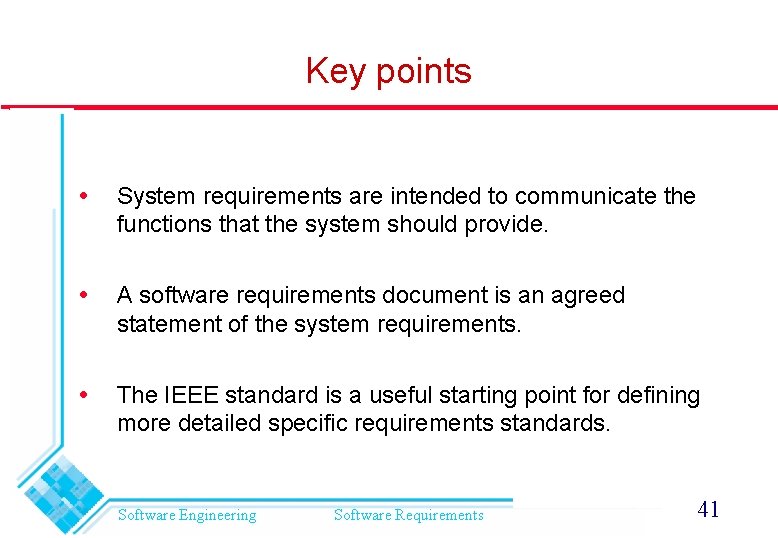 Key points

• System requirements are intended to communicate the functions that the system should provide.

• A software requirements document is an agreed statement of the system requirements.

• The IEEE standard is a useful starting point for defining more detailed specific requirements standards.

Software Engineering Software Requirements 41